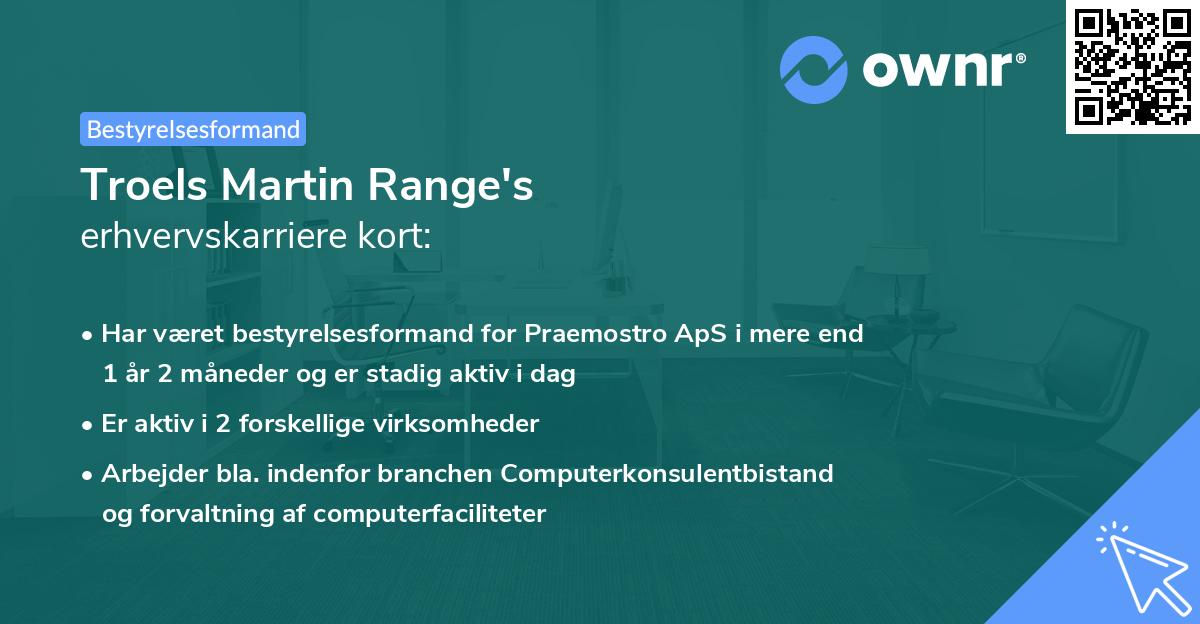 ownr®

Bestyrelsesformand

Troels Martin Range's
erhvervskarriere kort:

• Har været bestyrelsesformand for Praemostro ApS i mere end 1 år 2 måneder og er stadig aktiv i dag
• Er aktiv i 2 forskellige virksomheder
• Arbejder bla. indenfor branchen Computerkonsulentbistand og forvaltning af computerfaciliteter